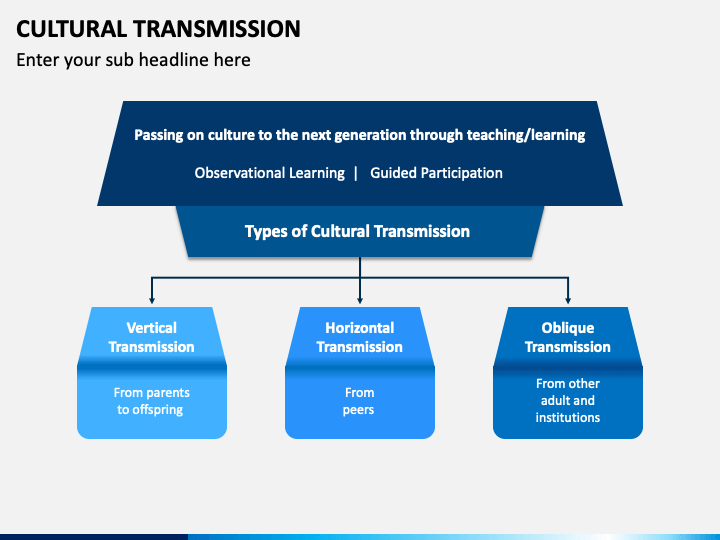 CULTURAL TRANSMISSION
Enter your sub headline here

Passing on culture to the next generation through teaching/learning

Observational Learning | Guided Participation

Types of Cultural Transmission

Vertical Transmission

From parents to offspring

Horizontal Transmission

From peers

Oblique Transmission

From other adult and institutions